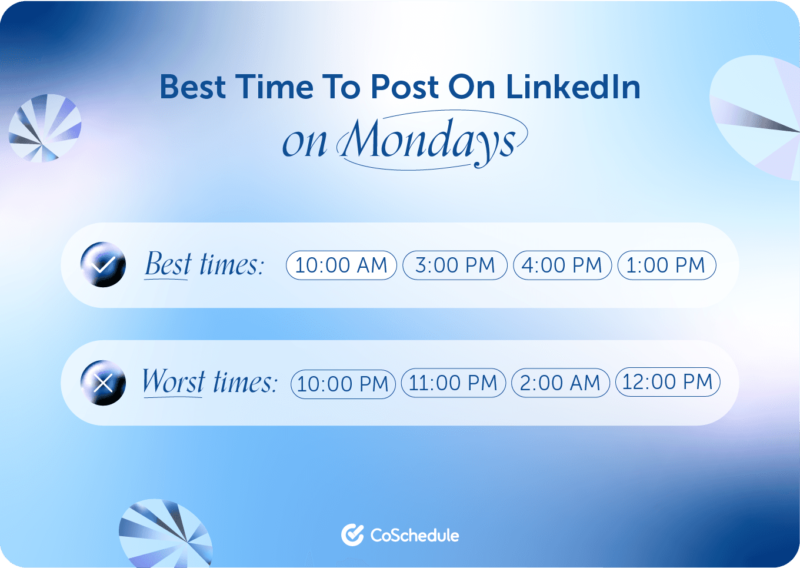 Best Time To Post On LinkedIn
on Mondays

Best times: 10:00 AM 3:00 PM 4:00 PM 1:00 PM

Worst times: 10:00 PM 11:00 PM 2:00 AM 12:00 PM

CoSchedule